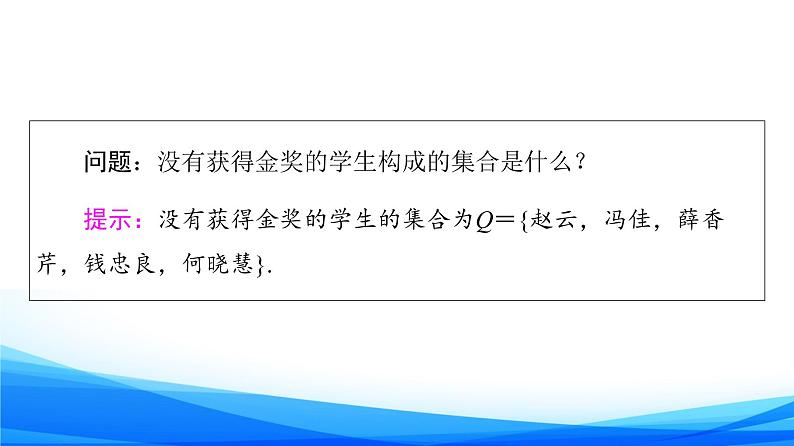 问题：没有获得金奖的学生构成的集合是什么？

提示：没有获得金奖的学生的集合为$Q=\{$赵云，冯佳，薛香芹，钱忠良，何晓慧$\}$.